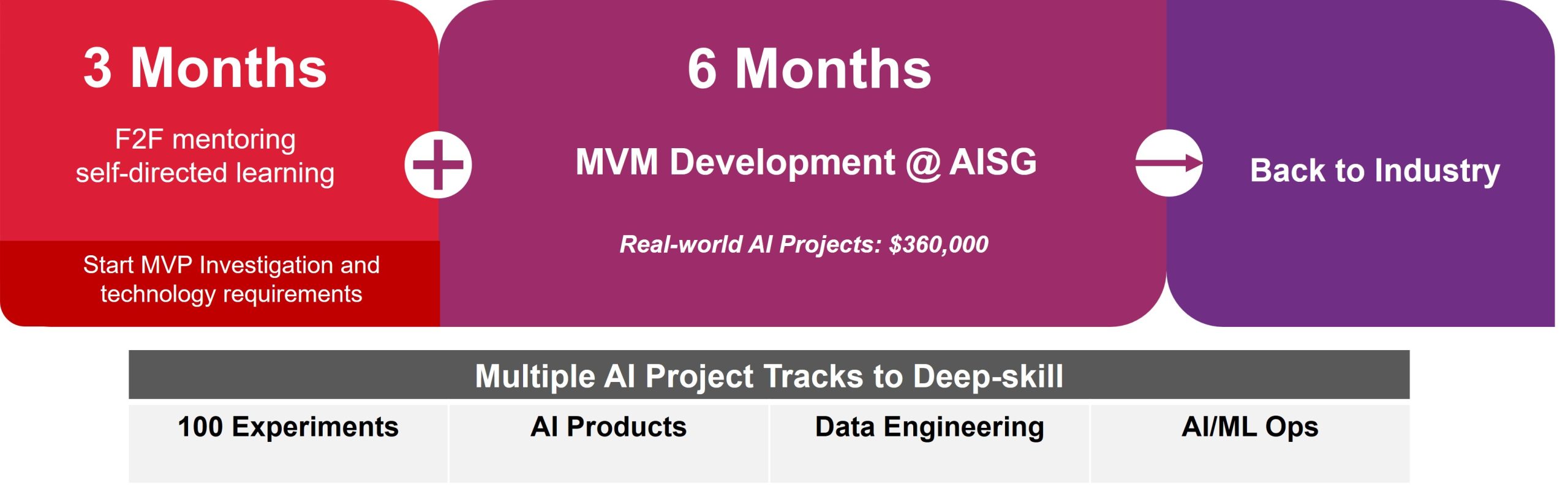 3 Months

F2F mentoring
self-directed learning

Start MVP Investigation and technology requirements

6 Months

MVM Development @ AISG

Real-world AI Projects: $360,000

Back to Industry

Multiple AI Project Tracks to Deep-skill

| 100 Experiments | AI Products | Data Engineering | AI/ML Ops |
|---|---|---|---|